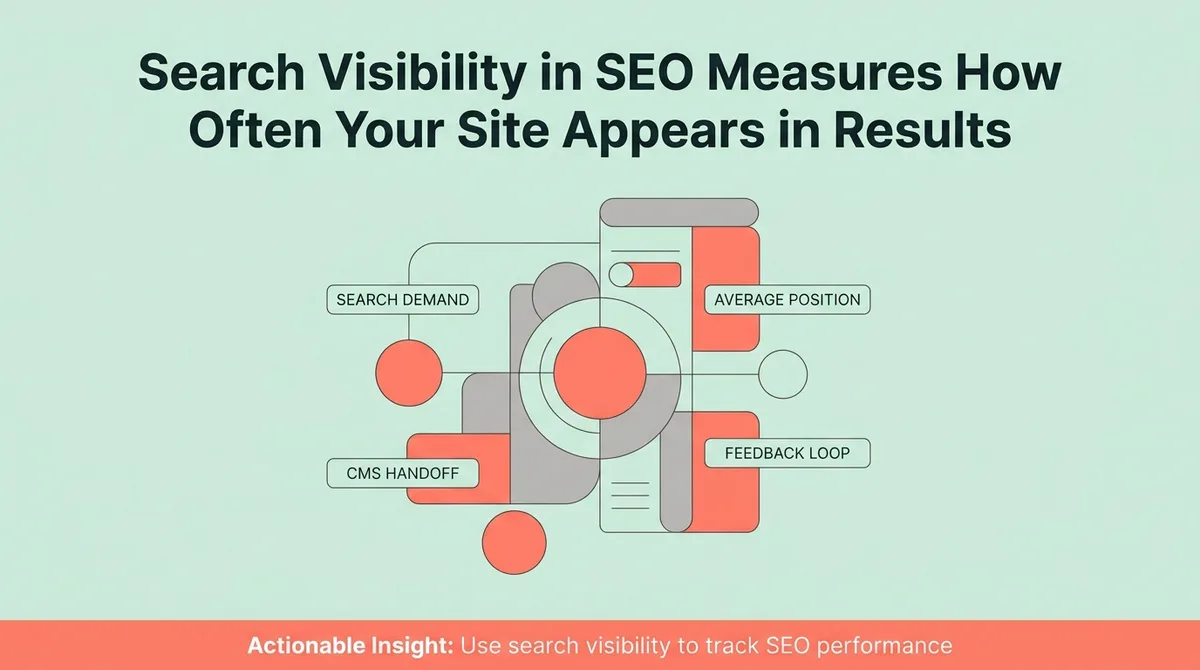 Search Visibility in SEO Measures How Often Your Site Appears in Results

SEARCH DEMAND

AVERAGE POSITION

CMS HANDOFF

FEEDBACK LOOP

Actionable Insight: Use search visibility to track SEO performance